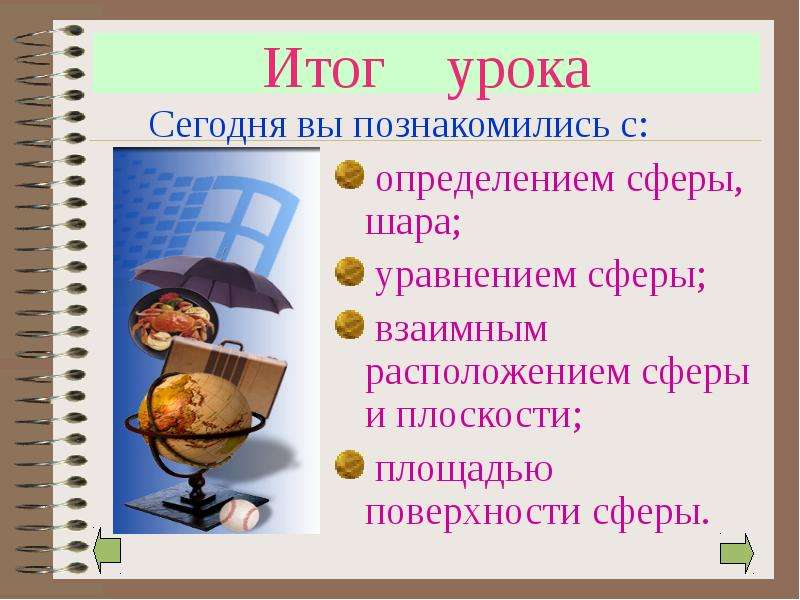 Итог урока

Сегодня вы познакомились с:

• определением сферы, шара;

• уравнением сферы;

• взаимным расположением сферы и плоскости;

• площадью поверхности сферы.